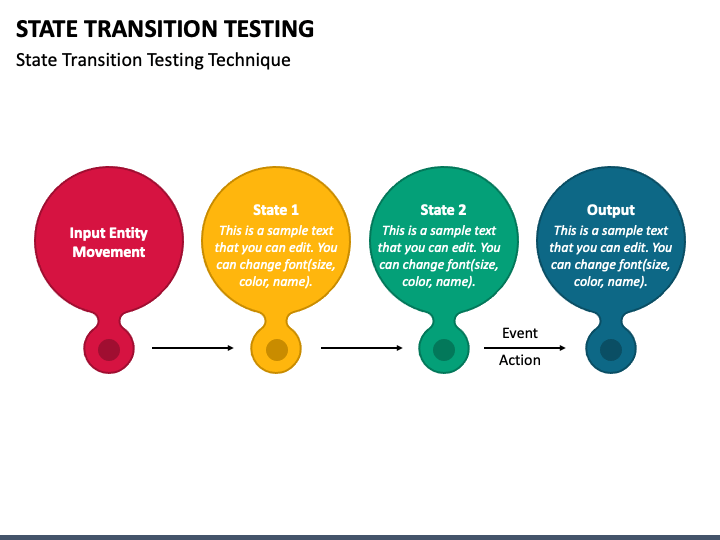 STATE TRANSITION TESTING

State Transition Testing Technique

Input Entity Movement

State 1
This is a sample text that you can edit. You can change font(size, color, name).

State 2
This is a sample text that you can edit. You can change font(size, color, name).

Output
This is a sample text that you can edit. You can change font(size, color, name).

Event

Action